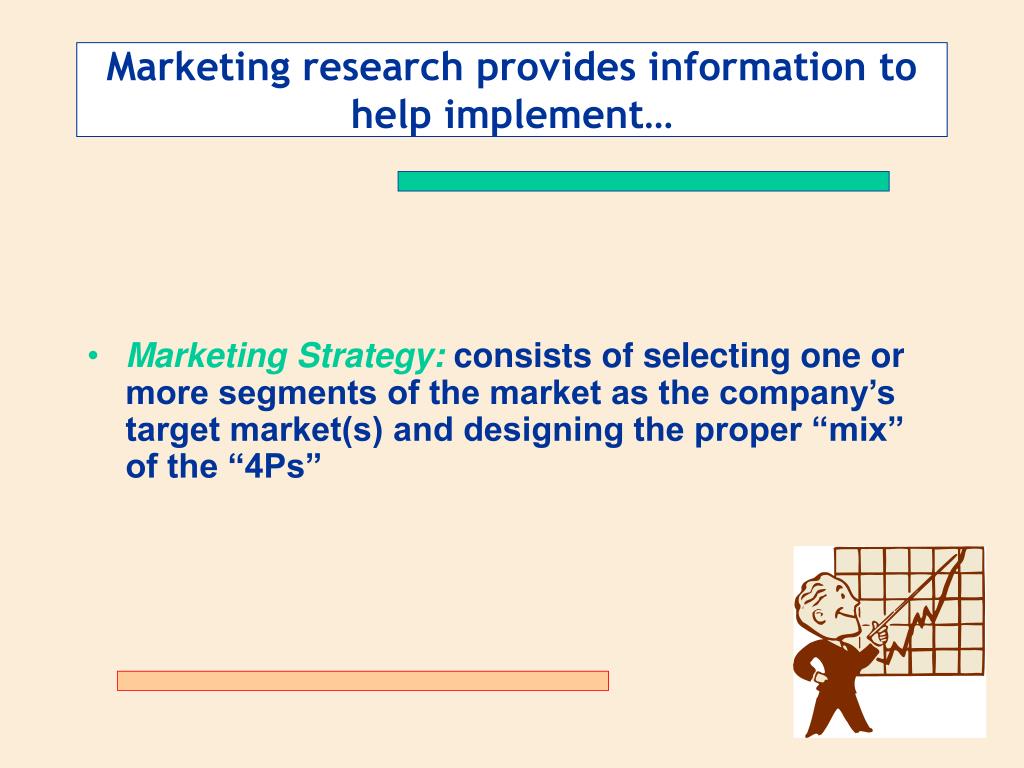 Marketing research provides information to help implement…

• Marketing Strategy: consists of selecting one or more segments of the market as the company’s target market(s) and designing the proper “mix” of the “4Ps”